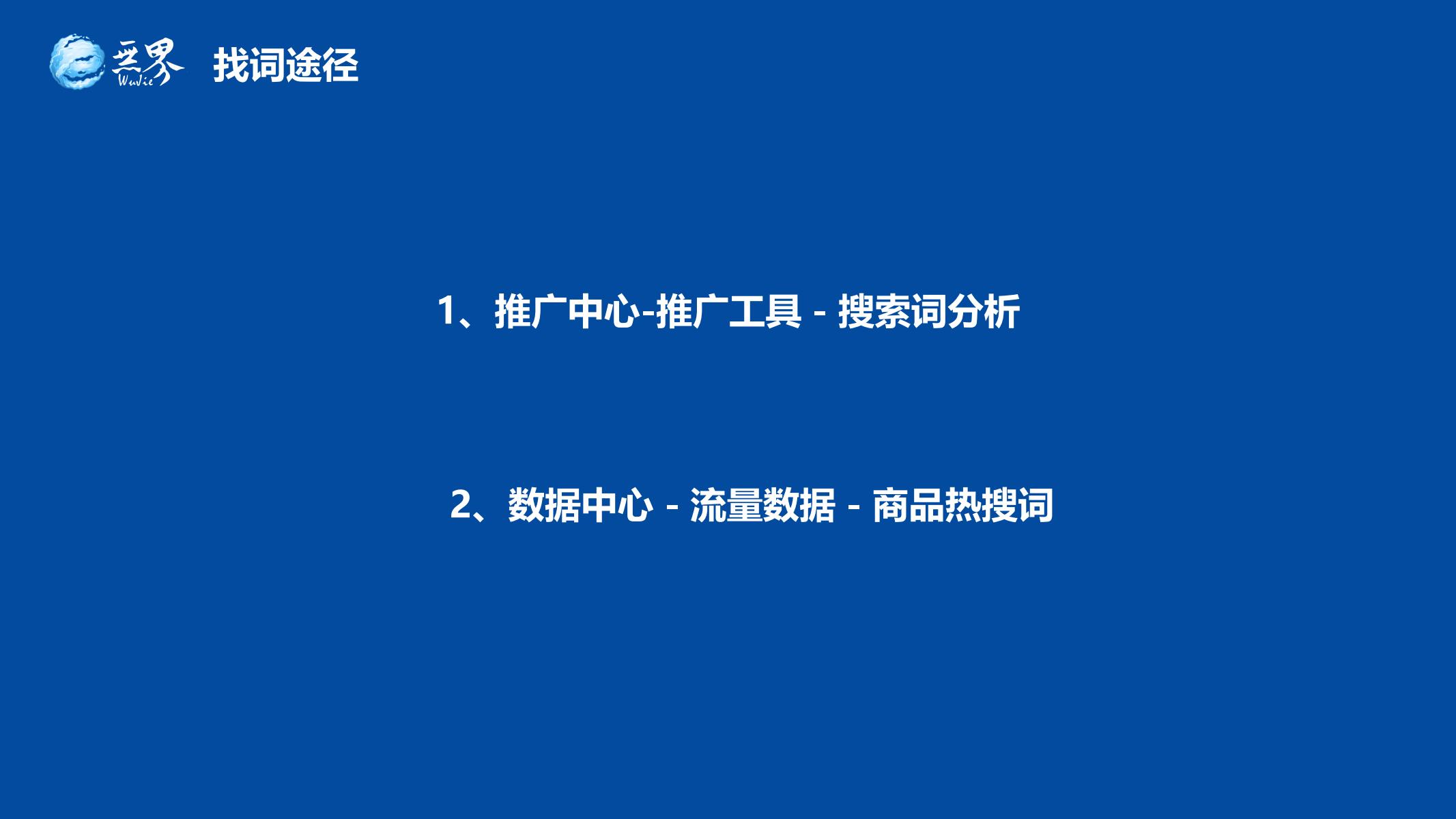 无界
WuJie

找词途径

1、推广中心-推广工具 - 搜索词分析

2、数据中心 - 流量数据 - 商品热搜词